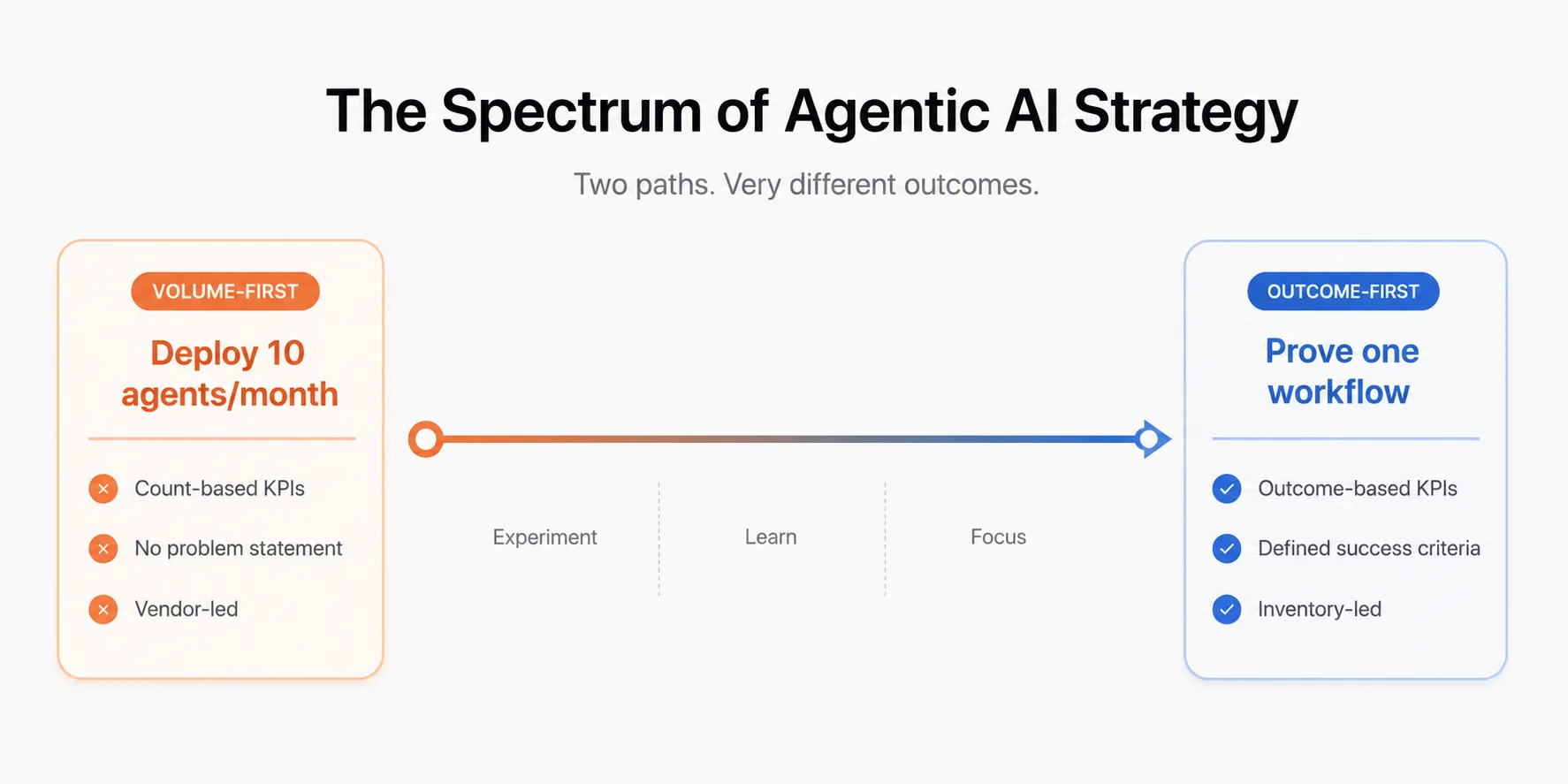 The Spectrum of Agentic AI Strategy

Two paths. Very different outcomes.

VOLUME-FIRST

Deploy 10 agents/month

Count-based KPIs

No problem statement

Vendor-led

Experiment

Learn

Focus

OUTCOME-FIRST

Prove one workflow

Outcome-based KPIs

Defined success criteria

Inventory-led